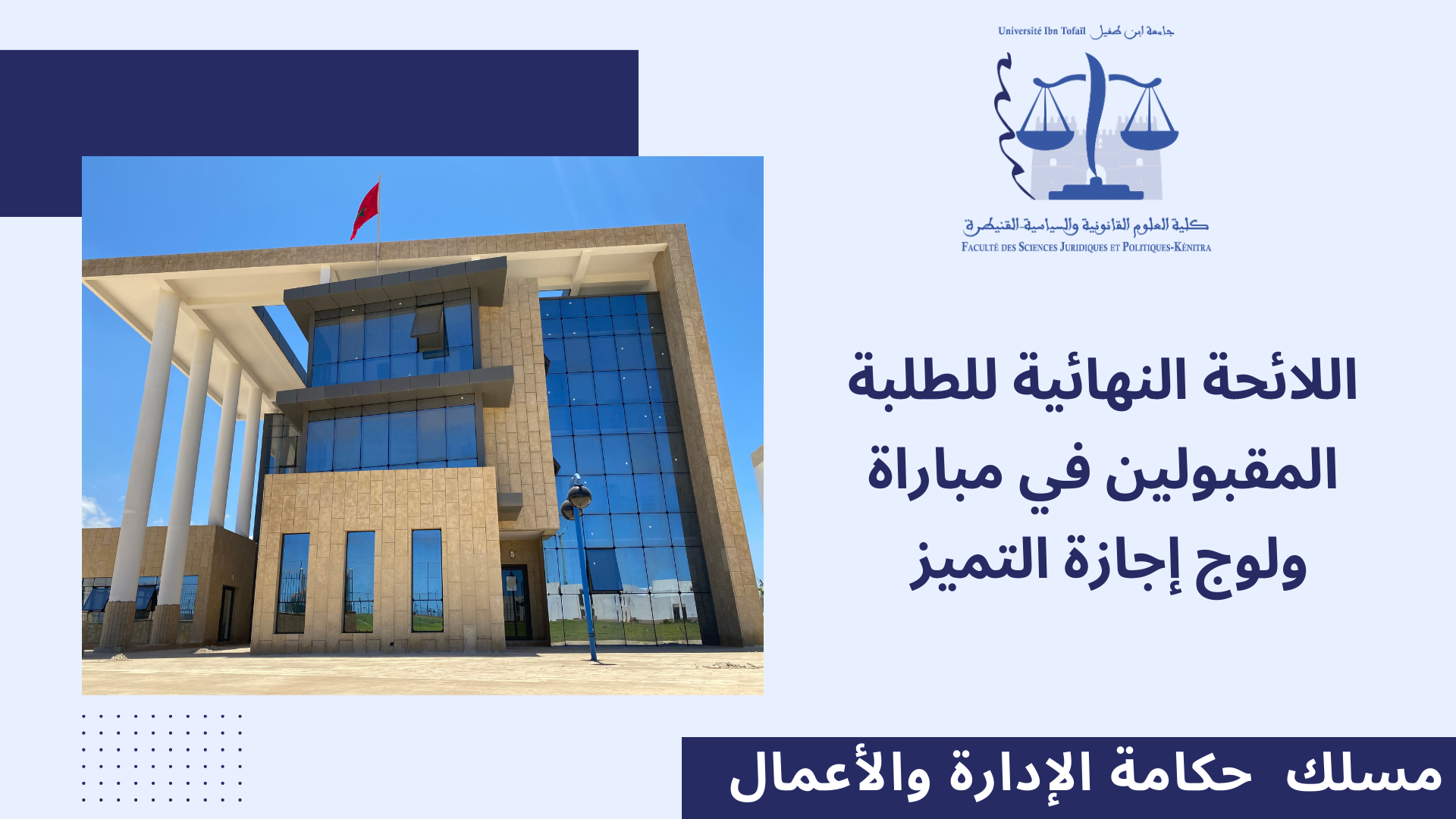 Université Ibn Tofaïl جامعة ابن طفيل

كلية العلوم القانونية والسياسية-القنيطرة
FACULTÉ DES SCIENCES JURIDIQUES ET POLITIQUES-KÉNITRA

اللائحة النهائية للطلبة المقبولين في مباراة ولوج إجازة التميز

مسلك حكامة الإدارة والأعمال